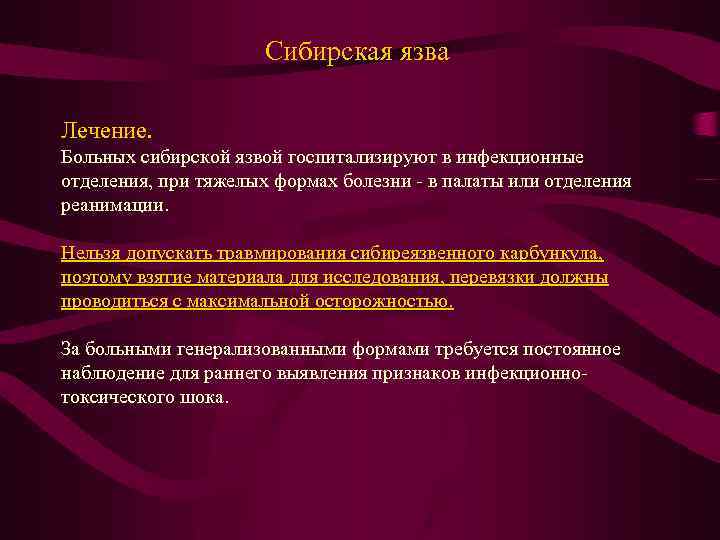 Сибирская язва

Лечение.
Больных сибирской язвой госпитализируют в инфекционные отделения, при тяжелых формах болезни - в палаты или отделения реанимации.

Нельзя допускать травмирования сибиреязвенного карбункула, поэтому взятие материала для исследования, перевязки должны проводиться с максимальной осторожностью.

За больными генерализованными формами требуется постоянное наблюдение для раннего выявления признаков инфекционно-токсического шока.